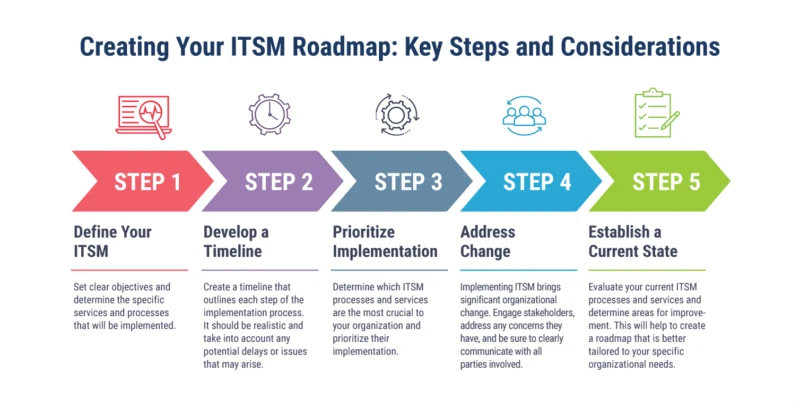 Creating Your ITSM Roadmap: Key Steps and Considerations

STEP 1

Define Your ITSM

Set clear objectives and determine the specific services and processes that will be implemented.

STEP 2

Develop a Timeline

Create a timeline that outlines each step of the implementation process. It should be realistic and take into account any potential delays or issues that may arise.

STEP 3

Prioritize Implementation

Determine which ITSM processes and services are the most crucial to your organization and prioritize their implementation.

STEP 4

Address Change

Implementing ITSM brings significant organizational change. Engage stakeholders, address any concerns they have, and be sure to clearly communicate with all parties involved.

STEP 5

Establish a Current State

Evaluate your current ITSM processes and services and determine areas for improvement. This will help to create a roadmap that is better tailored to your specific organizational needs.